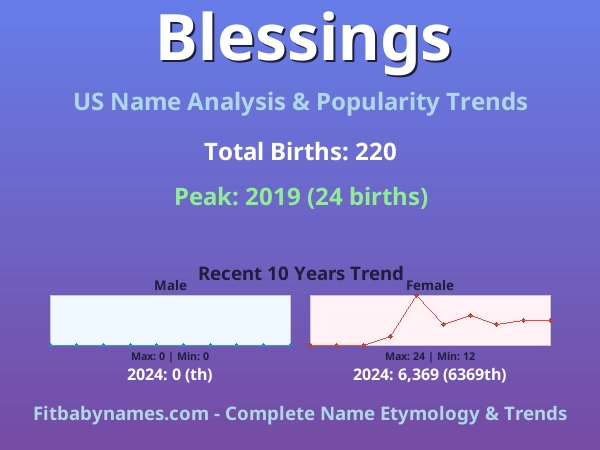 Blessings

US Name Analysis & Popularity Trends

Total Births: 220

Peak: 2019 (24 births)

Recent 10 Years Trend

Male

Max: 0 | Min: 0

2024: 0 (th)

Female

Max: 24 | Min: 12

2024: 6,369 (6369th)

Fitbabynames.com - Complete Name Etymology & Trends